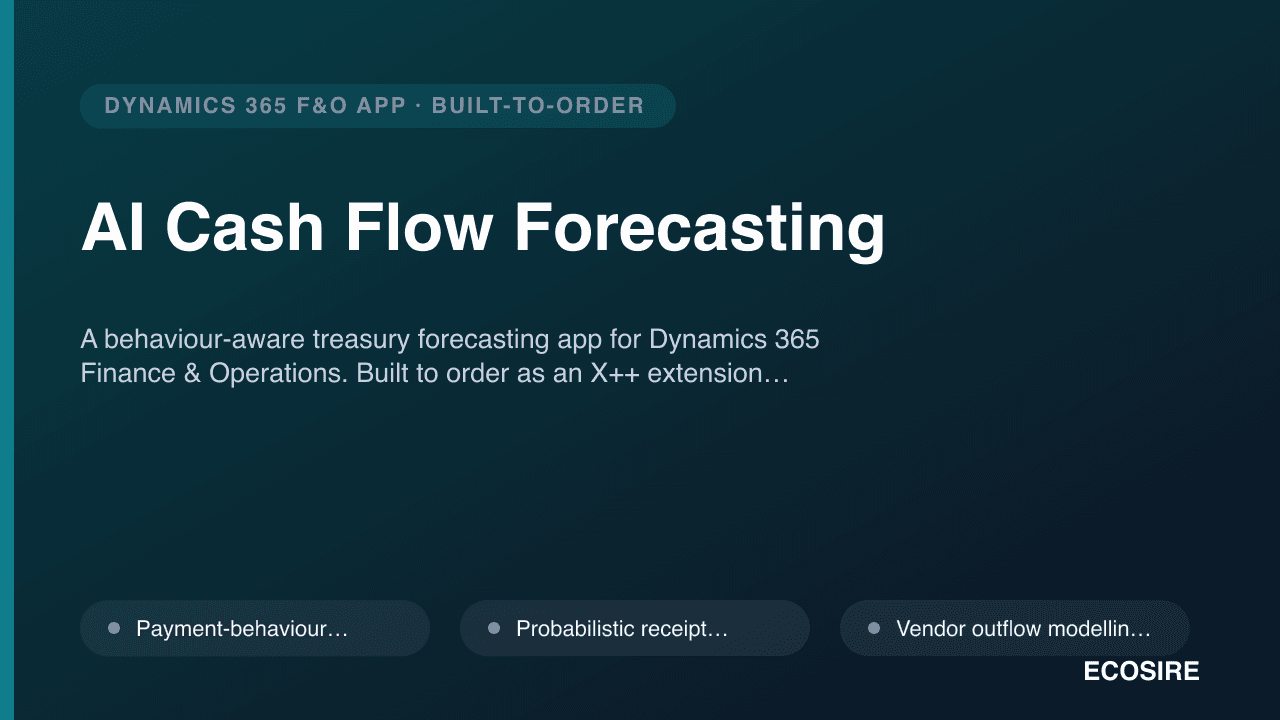 DYNAMICS 365 F&O APP · BUILT-TO-ORDER

AI Cash Flow Forecasting

A behaviour-aware treasury forecasting app for Dynamics 365 Finance & Operations. Built to order as an X++ extension…

Payment-behaviour…

Probabilistic receipt…

Vendor outflow modellin…

ECOSIRE